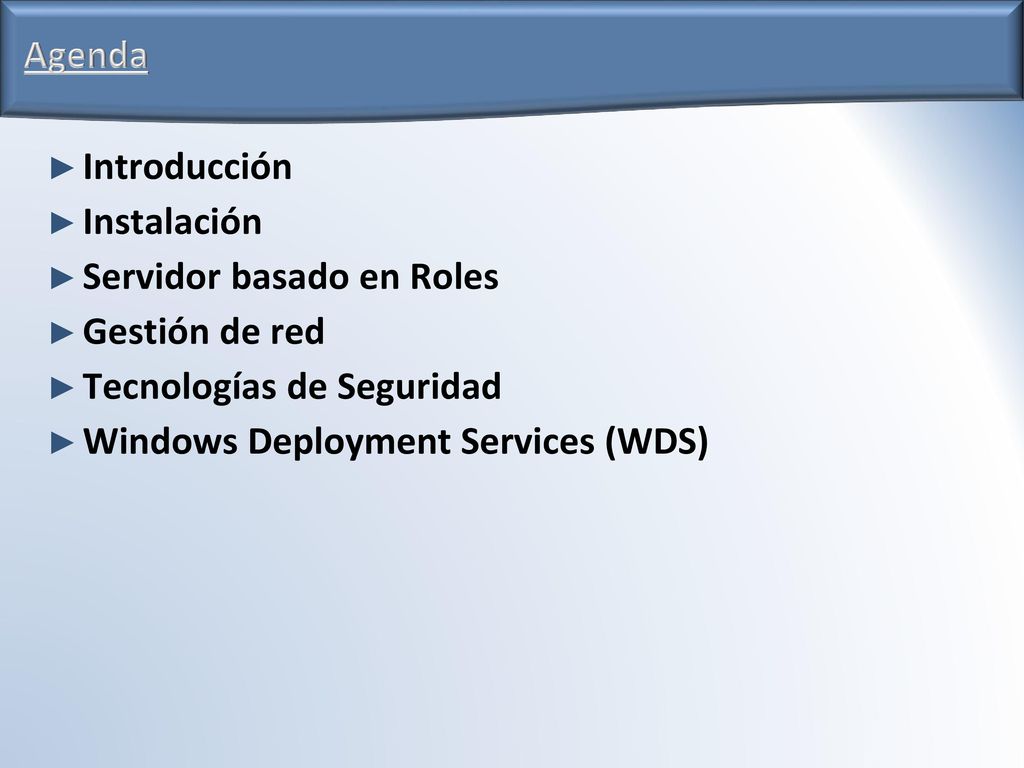 Agenda

► Introducción
► Instalación
► Servidor basado en Roles
► Gestión de red
► Tecnologías de Seguridad
► Windows Deployment Services (WDS)